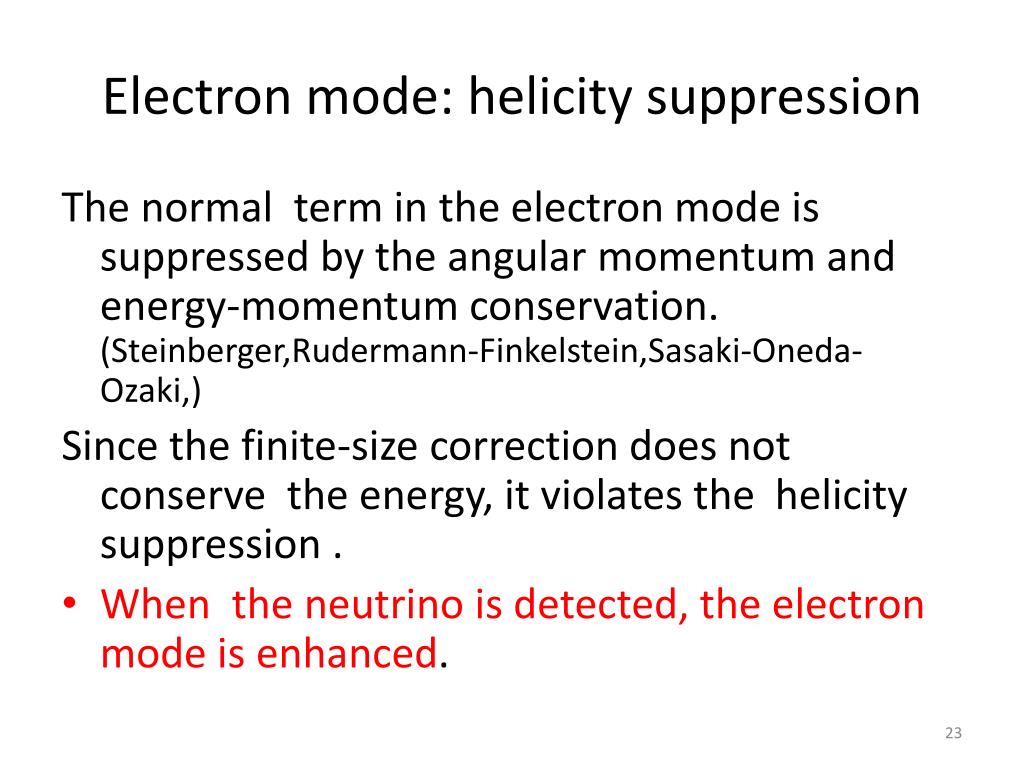 Electron mode: helicity suppression

The normal term in the electron mode is suppressed by the angular momentum and energy-momentum conservation. (Steinberger,Rudermann-Finkelstein,Sasaki-Oneda-Ozaki,)

Since the finite-size correction does not conserve the energy, it violates the helicity suppression .

• When the neutrino is detected, the electron mode is enhanced.

23